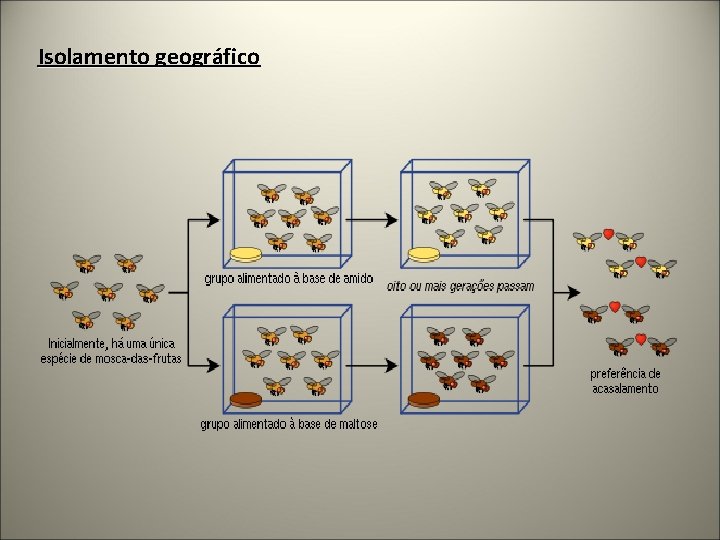 Isolamento geográfico

Inicialmente, há uma única espécie de mosca-das-frutas

grupo alimentado à base de amido

oito ou mais gerações passam

grupo alimentado à base de maltose

preferência de acasalamento